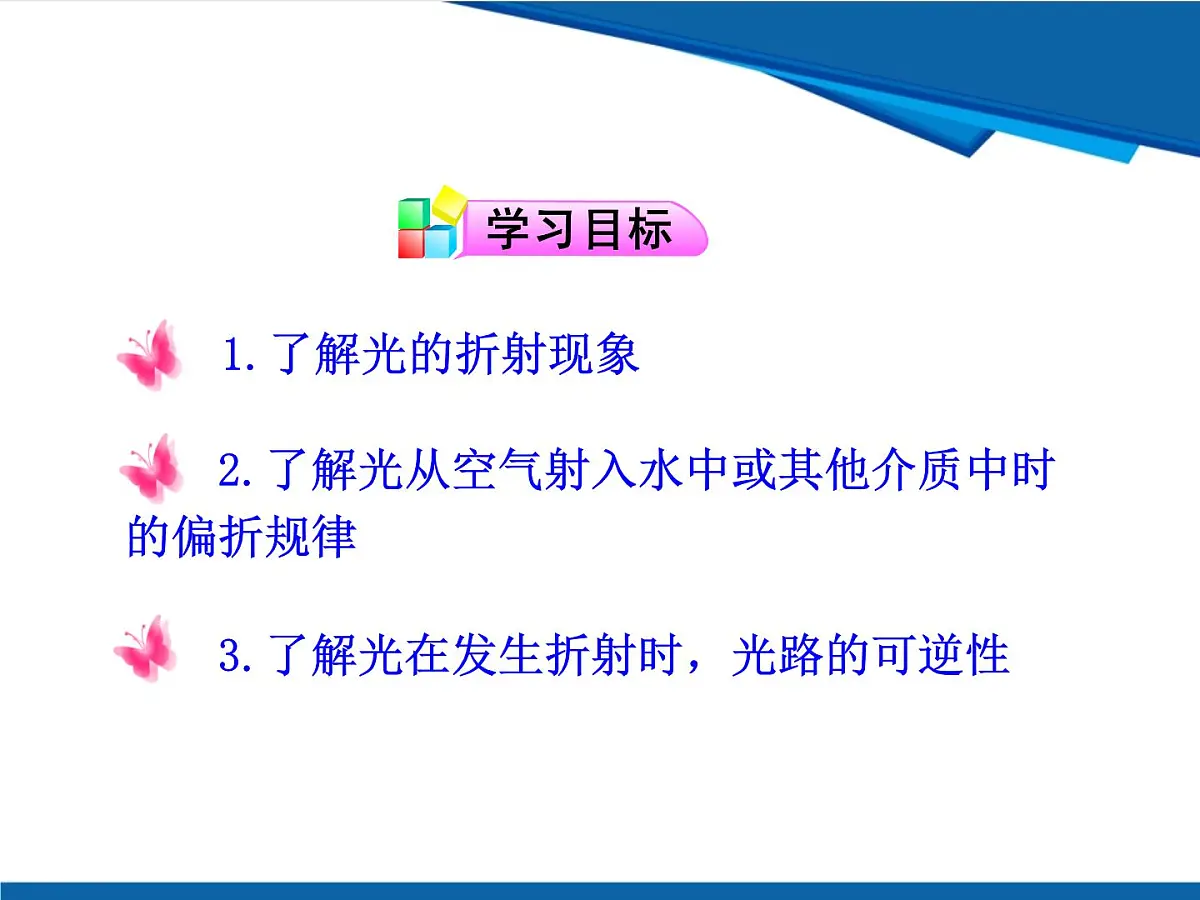 学习目标

1.了解光的折射现象

2.了解光从空气射入水中或其他介质中时的偏折规律

3.了解光在发生折射时，光路的可逆性